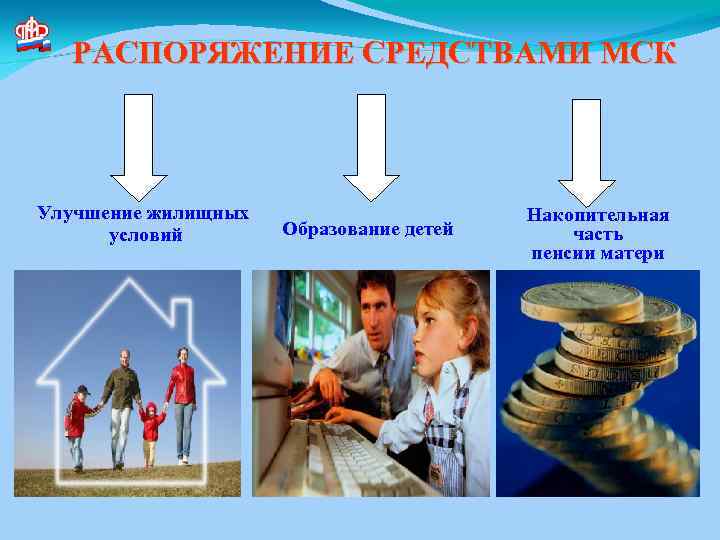 РАСПОРЯЖЕНИЕ СРЕДСТВАМИ МСК

Улучшение жилищных условий

Образование детей

Накопительная часть пенсии матери